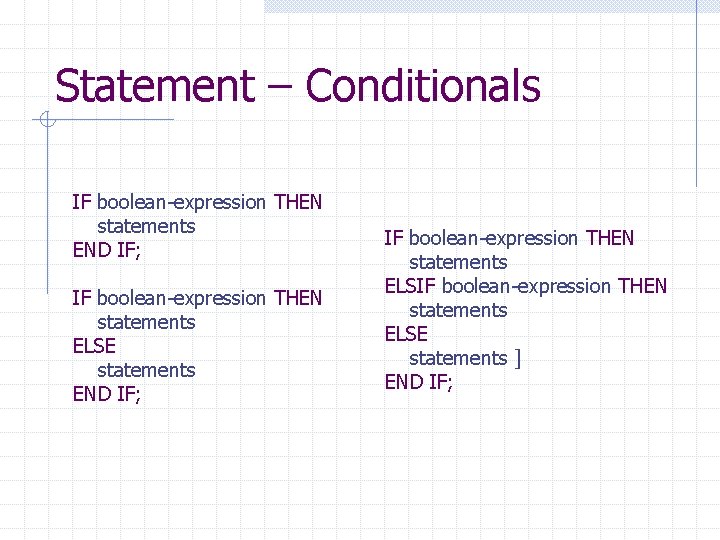 Statement – Conditionals

IF boolean-expression THEN
statements
END IF;

IF boolean-expression THEN
statements
ELSE
statements
END IF;

IF boolean-expression THEN
statements
ELSIF boolean-expression THEN
statements
ELSE
statements ]
END IF;